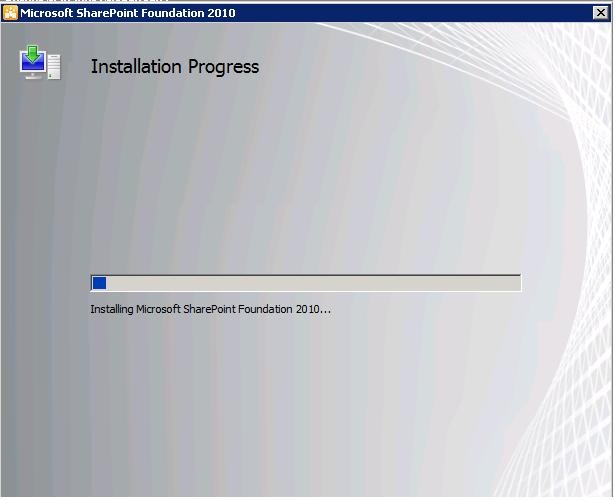 Microsoft SharePoint Foundation 2010

Installation Progress

Installing Microsoft SharePoint Foundation 2010...